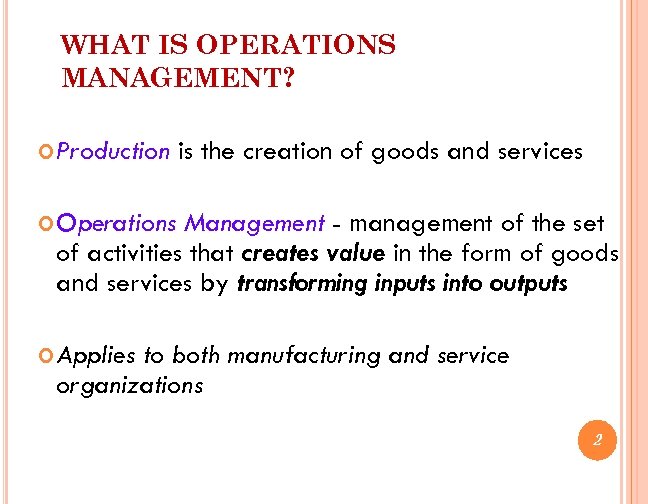 WHAT IS OPERATIONS MANAGEMENT?

Production is the creation of goods and services

Operations Management - management of the set of activities that creates value in the form of goods and services by transforming inputs into outputs

Applies to both manufacturing and service organizations

2